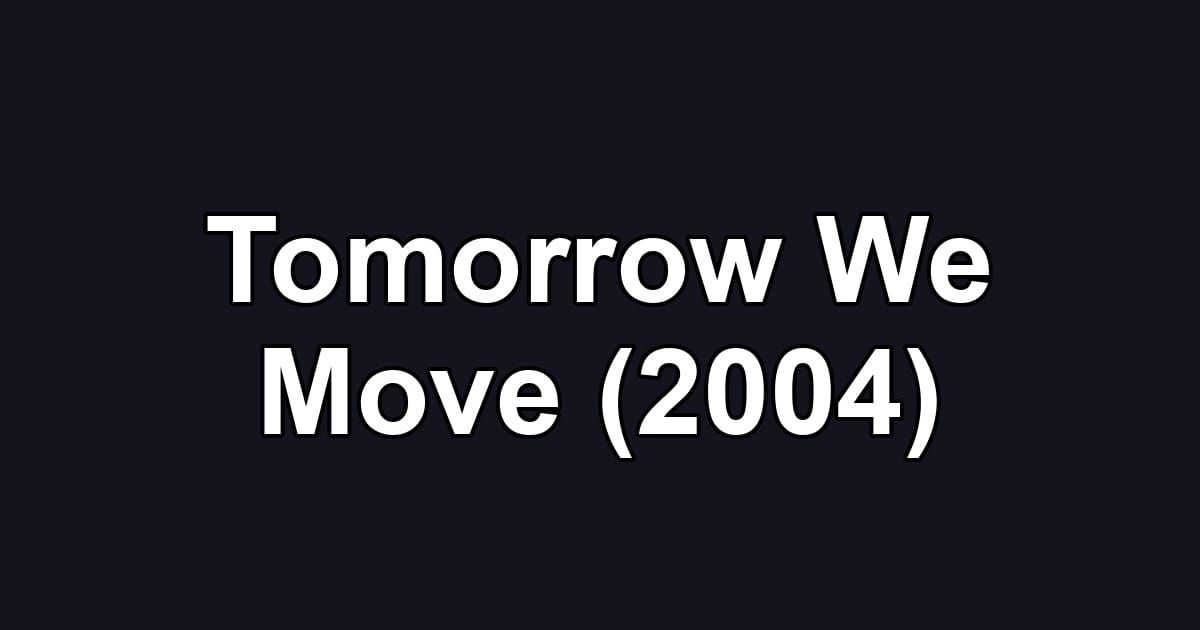 Tomorrow We Move (2004)